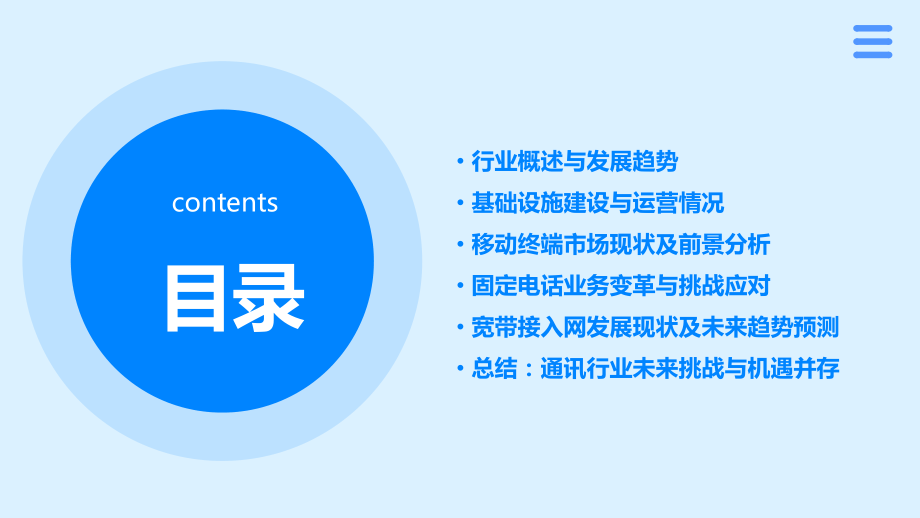 contents

目录

• 行业概述与发展趋势
• 基础设施建设与运营情况
• 移动终端市场现状及前景分析
• 固定电话业务变革与挑战应对
• 宽带接入网发展现状及未来趋势预测
• 总结：通讯行业未来挑战与机遇并存